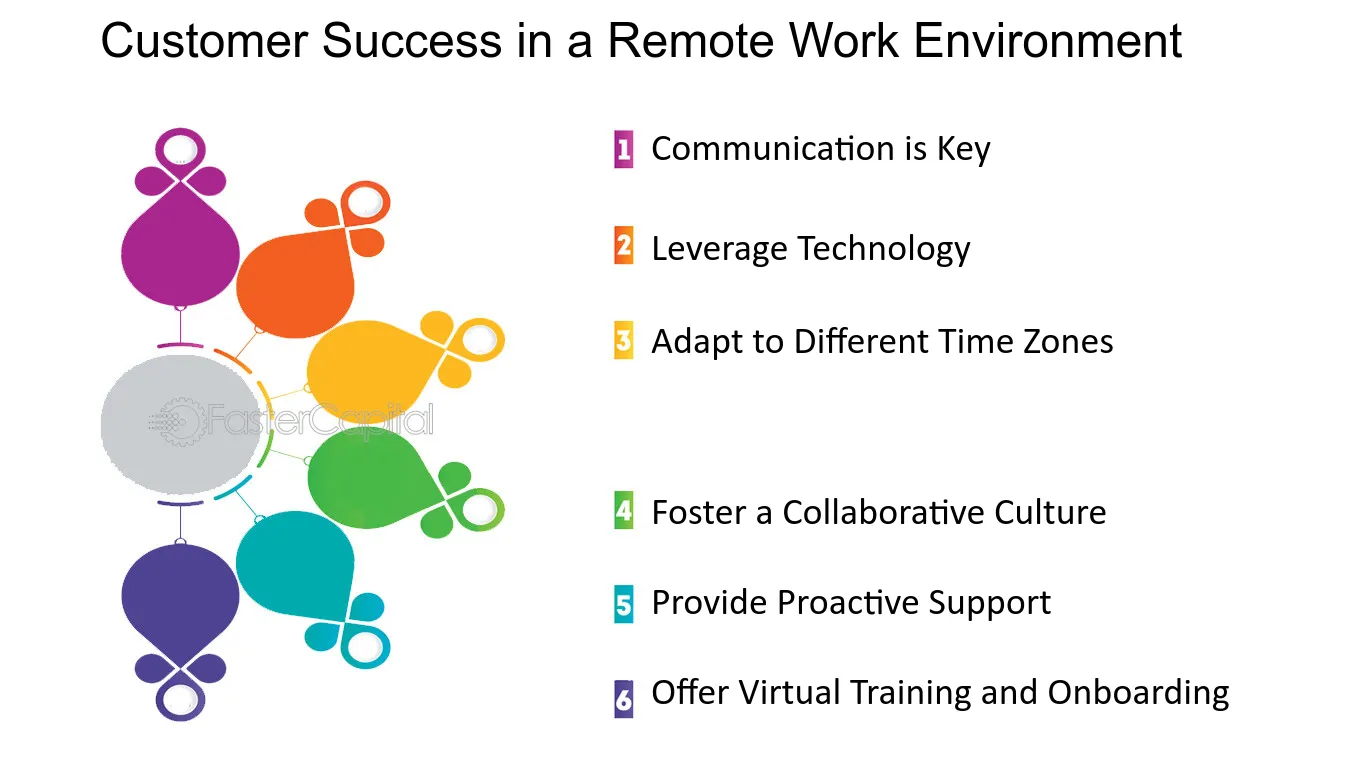 Customer Success in a Remote Work Environment

FasterCapital

1 Communication is Key

2 Leverage Technology

3 Adapt to Different Time Zones

4 Foster a Collaborative Culture

5 Provide Proactive Support

6 Offer Virtual Training and Onboarding